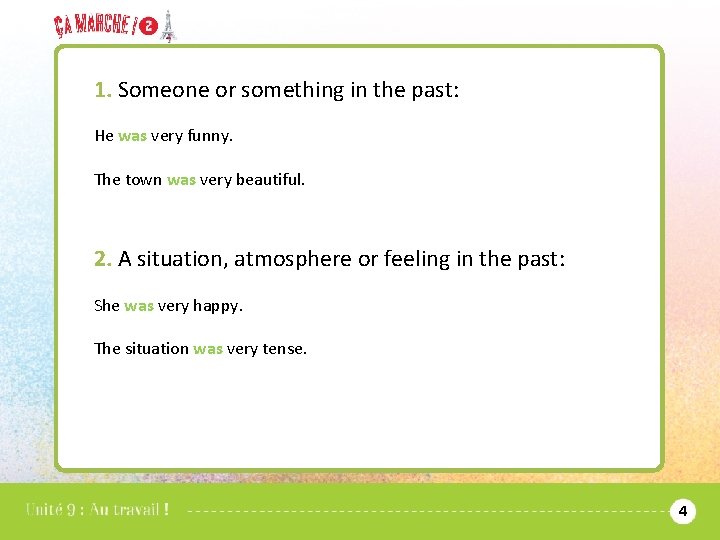 ÇA MARCHE ! 2

1. Someone or something in the past:

He was very funny.

The town was very beautiful.

2. A situation, atmosphere or feeling in the past:

She was very happy.

The situation was very tense.

Unité 9 : Au travail !

4